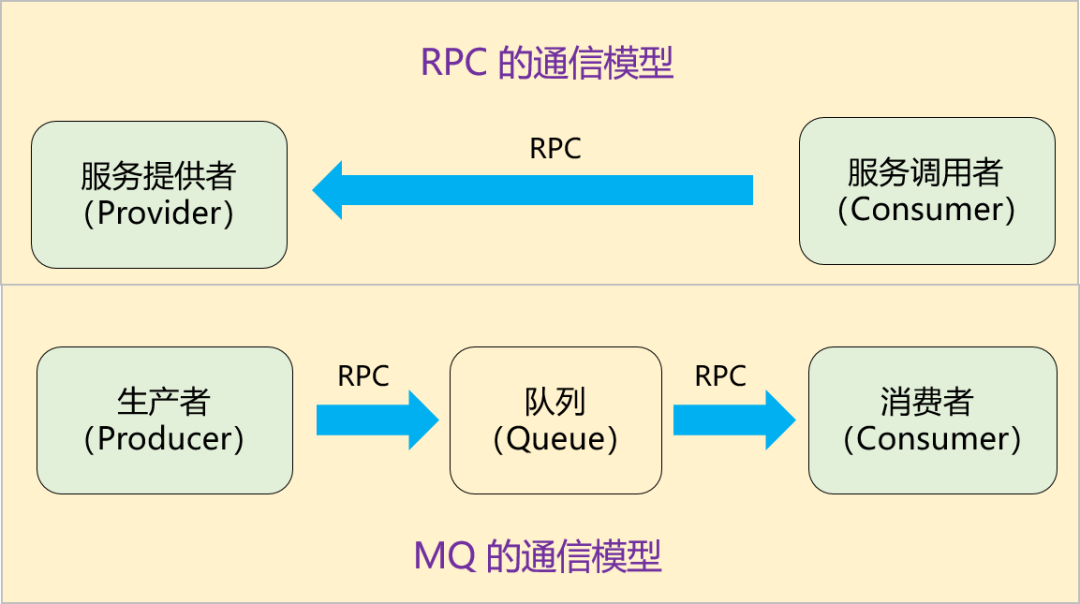 RPC 的通信模型

服务提供者
(Provider)

RPC

服务调用者
(Consumer)

生产者
(Producer)

RPC

队列
(Queue)

RPC

消费者
(Consumer)

MQ 的通信模型